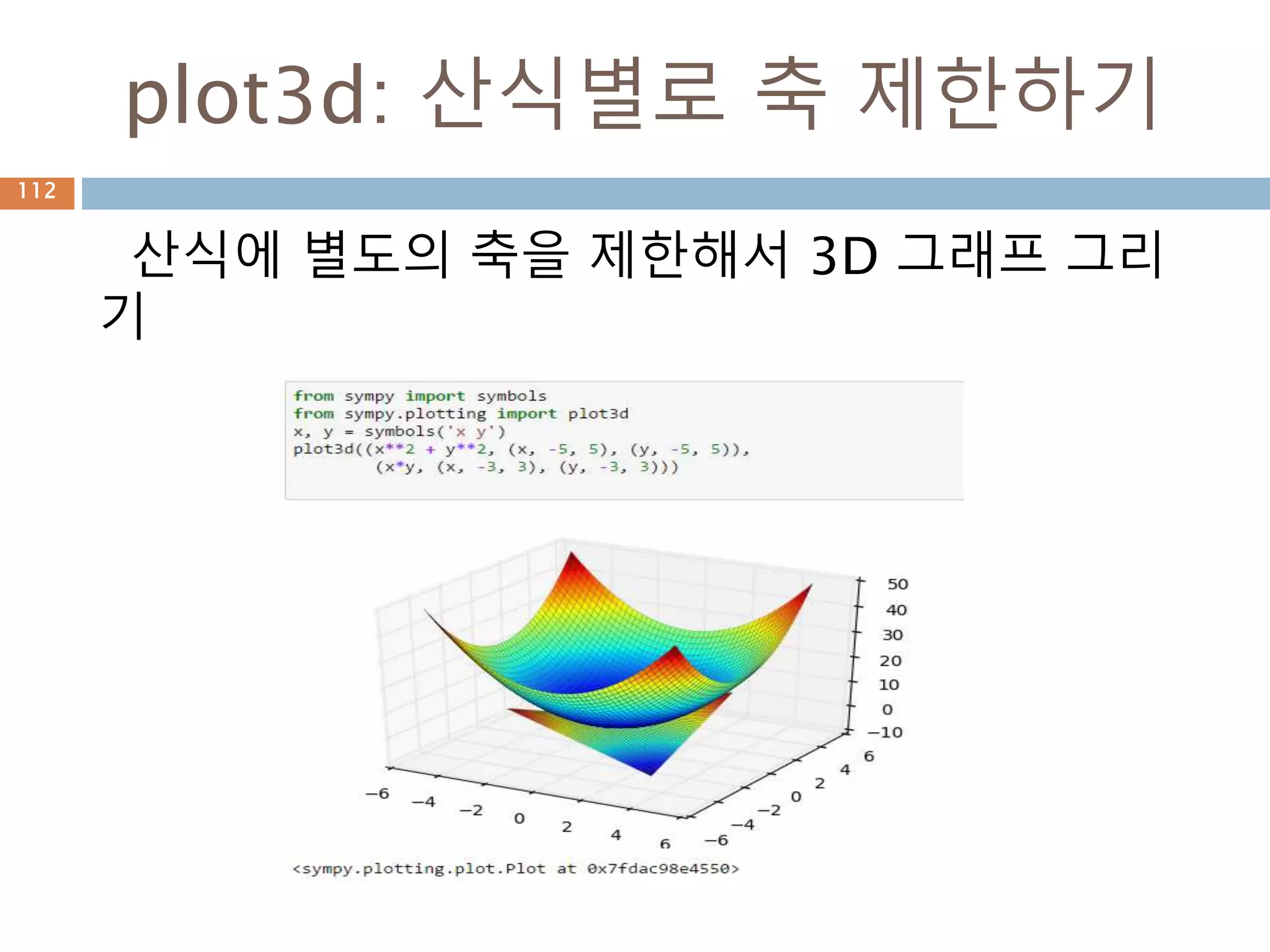 plot3d: 산식별로 축 제한하기

112

산식에 별도의 축을 제한해서 3D 그래프 그리기

from sympy import symbols
from sympy.plotting import plot3d
x, y = symbols('x y')
plot3d((x**2 + y**2, (x, -5, 5), (y, -5, 5)),
       (x*y, (x, -3, 3), (y, -3, 3)))

50
40
30
20
10
0
−10

−6 −4 −2 0 2 4 6

−6 −4 −2 0 2 4 6

<sympy.plotting.plot.Plot at 0x7fdac98e4550>